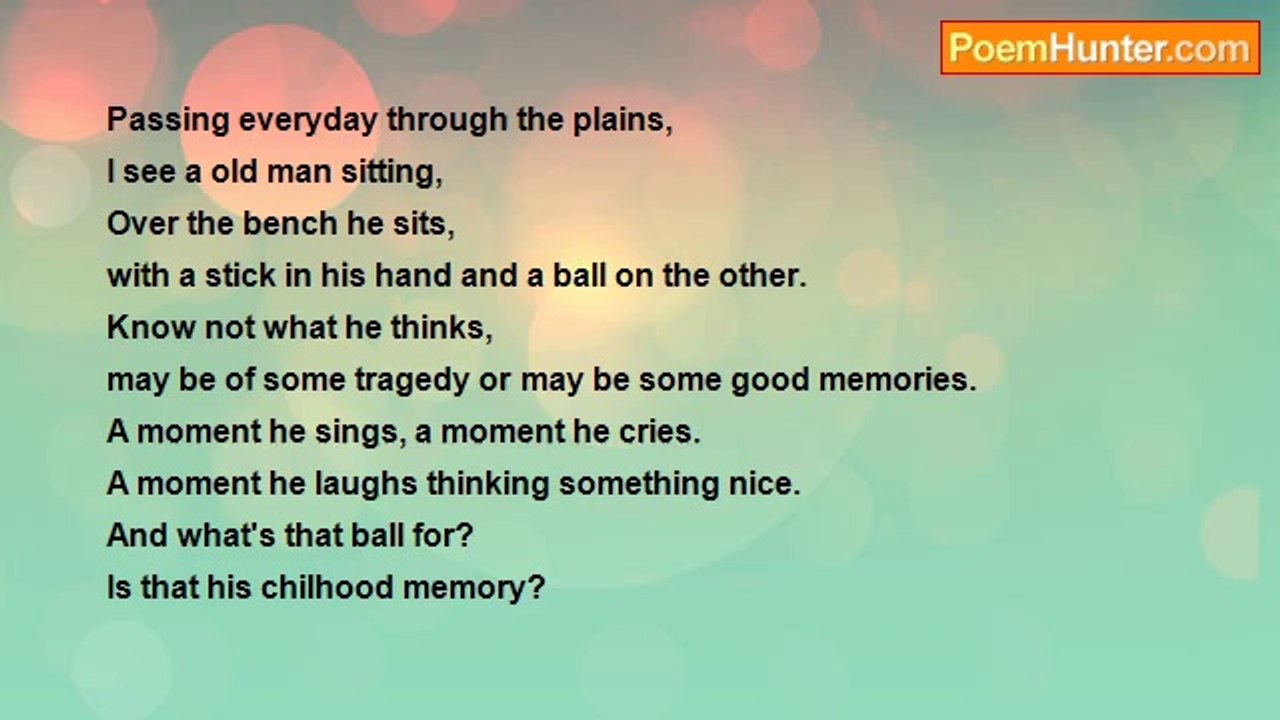 PoemHunter.com

Passing everyday through the plains,
I see a old man sitting,
Over the bench he sits,
with a stick in his hand and a ball on the other.
Know not what he thinks,
may be of some tragedy or may be some good memories.
A moment he sings, a moment he cries.
A moment he laughs thinking something nice.
And what's that ball for?
Is that his chilhood memory?